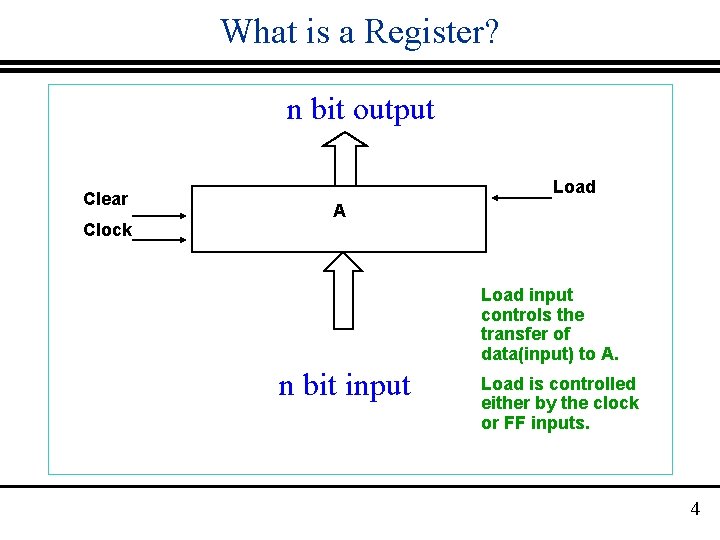 What is a Register?

n bit output

Clear

Clock

A

Load

Load input controls the transfer of data(input) to A.

n bit input

Load is controlled either by the clock or FF inputs.

4